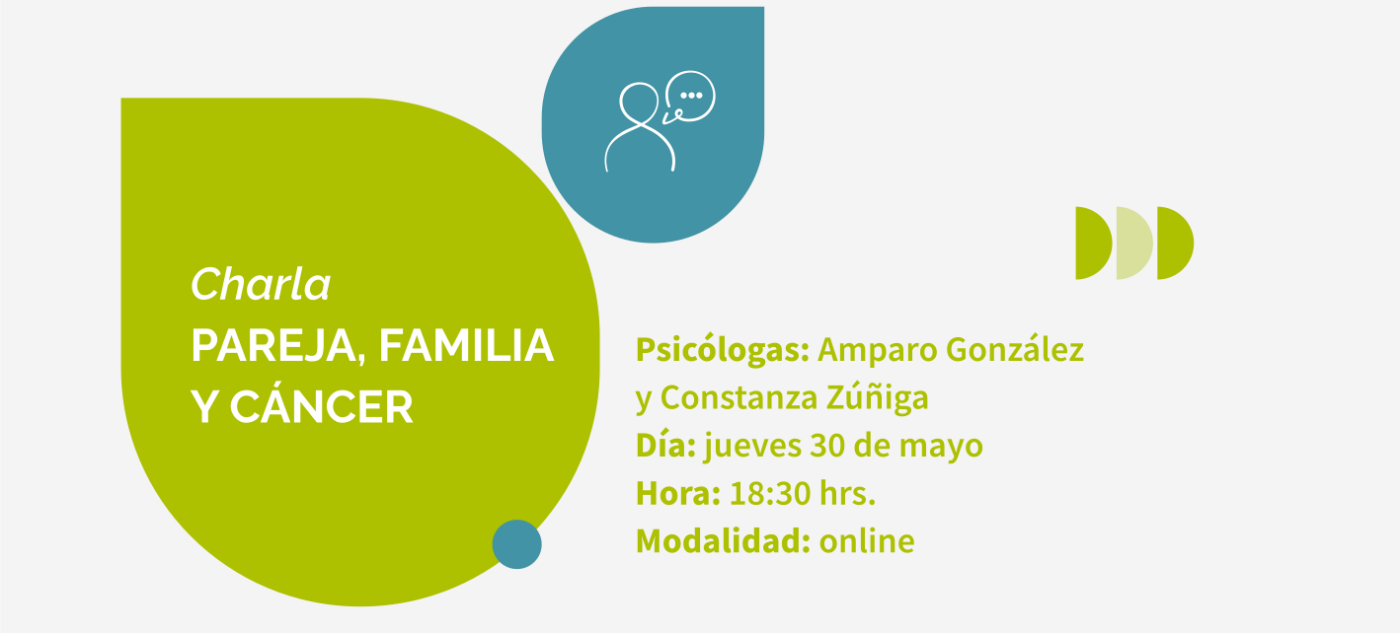 Charla
PAREJA, FAMILIA Y CÁNCER

Psicólogas: Amparo González y Constanza Zúñiga
Día: jueves 30 de mayo
Hora: 18:30 hrs.
Modalidad: online